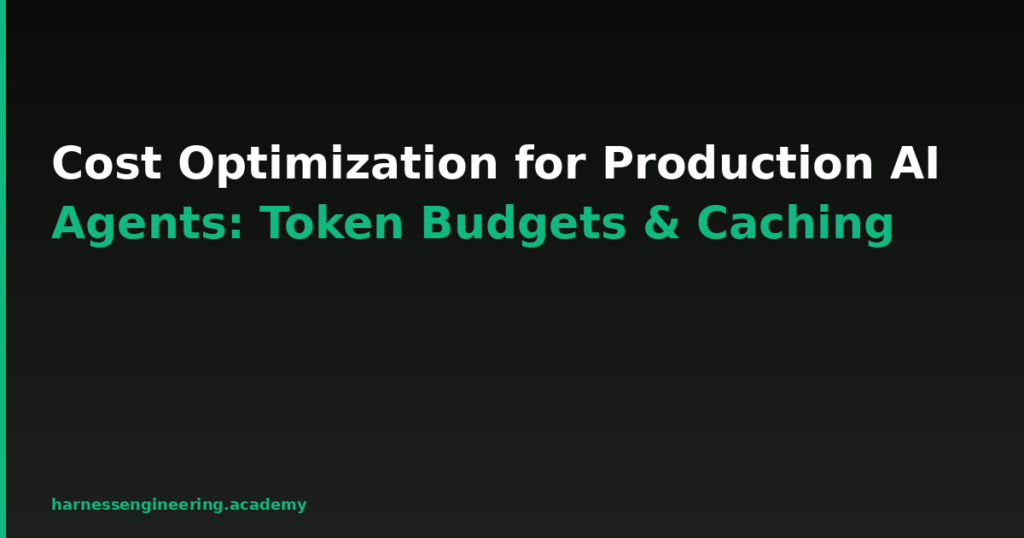 Cost Optimization for Production AI Agents: Token Budgets & Caching

harnessengineering.academy